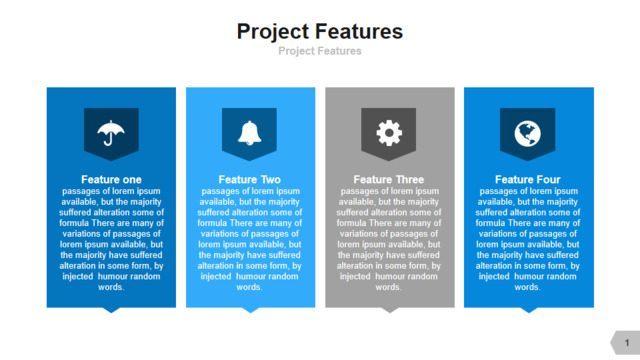 Project Features
Project Features

Feature one
passages of lorem ipsum available, but the majority suffered alteration some of formula There are many of variations of passages of lorem ipsum available, but the majority have suffered alteration in some form, by injected humour random words.

Feature Two
passages of lorem ipsum available, but the majority suffered alteration some of formula There are many of variations of passages of lorem ipsum available, but the majority have suffered alteration in some form, by injected humour random words.

Feature Three
passages of lorem ipsum available, but the majority suffered alteration some of formula There are many of variations of passages of lorem ipsum available, but the majority have suffered alteration in some form, by injected humour random words.

Feature Four
passages of lorem ipsum available, but the majority suffered alteration some of formula There are many of variations of passages of lorem ipsum available, but the majority have suffered alteration in some form, by injected humour random words.

1